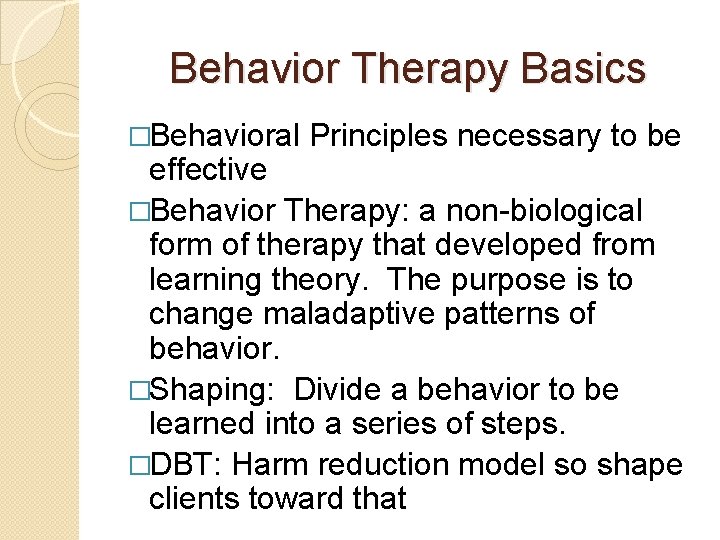 Behavior Therapy Basics

□Behavioral Principles necessary to be effective

□Behavior Therapy: a non-biological form of therapy that developed from learning theory.  The purpose is to change maladaptive patterns of behavior.

□Shaping:  Divide a behavior to be learned into a series of steps.

□DBT: Harm reduction model so shape clients toward that